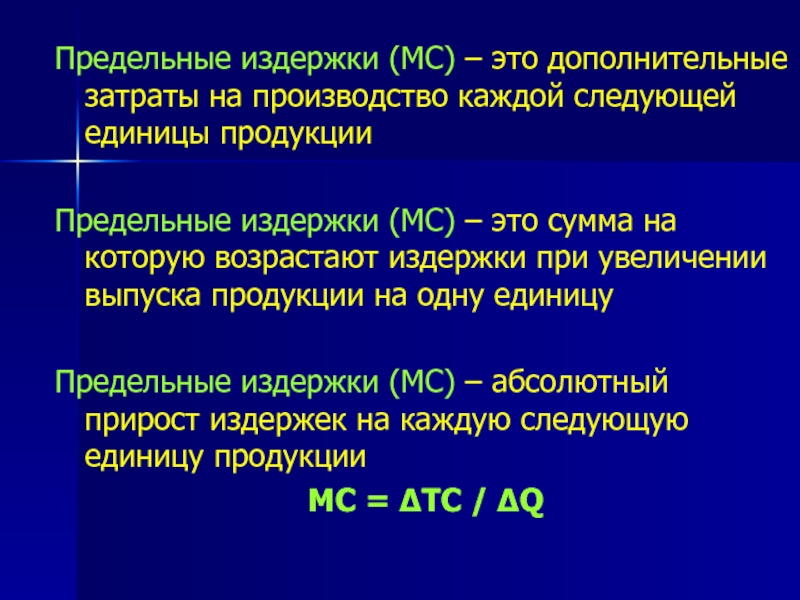 Предельные издержки (МС) – это дополнительные затраты на производство каждой следующей единицы продукции

Предельные издержки (МС) – это сумма на которую возрастают издержки при увеличении выпуска продукции на одну единицу

Предельные издержки (МС) – абсолютный прирост издержек на каждую следующую единицу продукции

$MC = \Delta TC / \Delta Q$